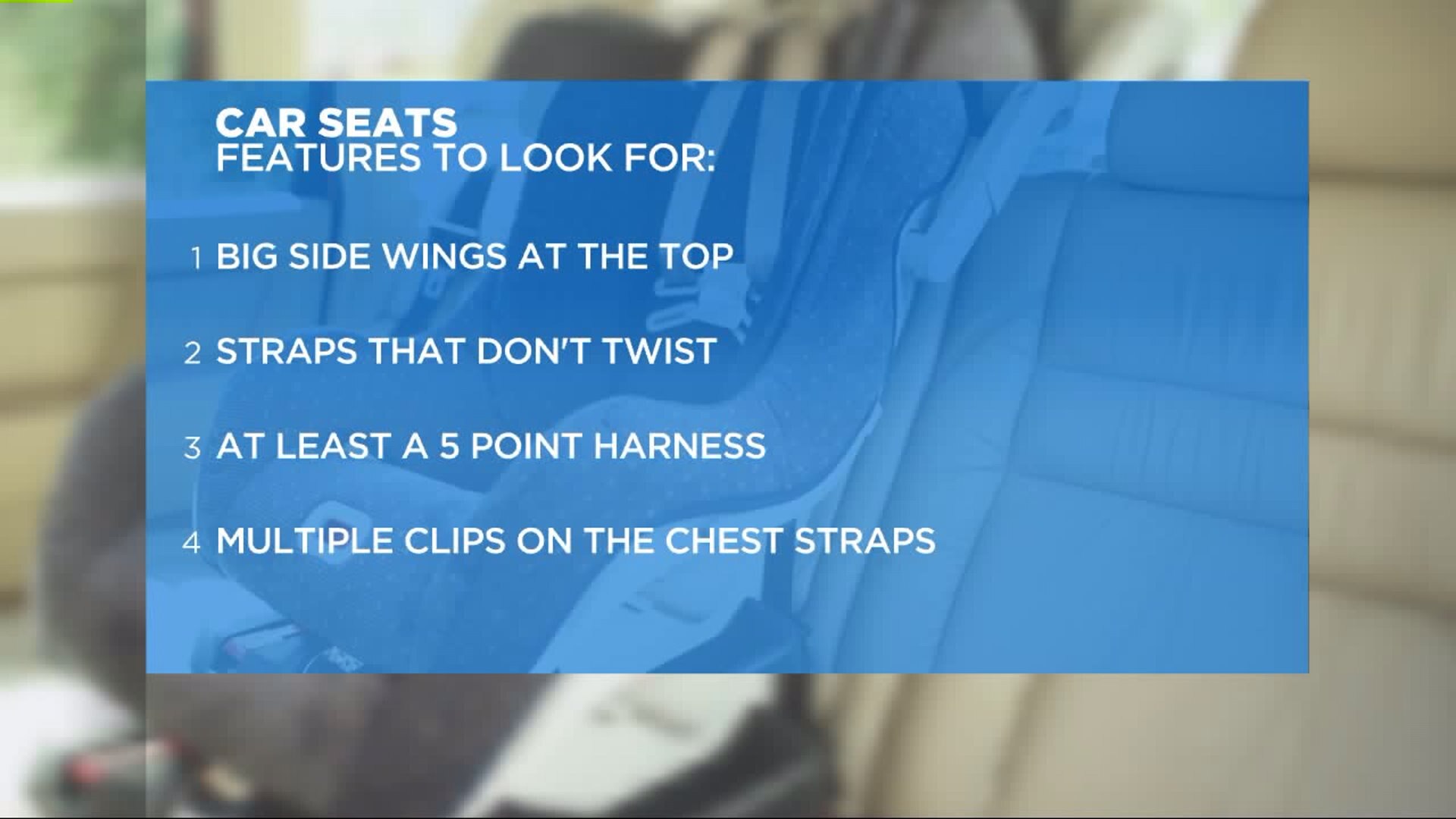 CAR SEATS
FEATURES TO LOOK FOR:

1 BIG SIDE WINGS AT THE TOP

2 STRAPS THAT DON'T TWIST

3 AT LEAST A 5 POINT HARNESS

4 MULTIPLE CLIPS ON THE CHEST STRAPS